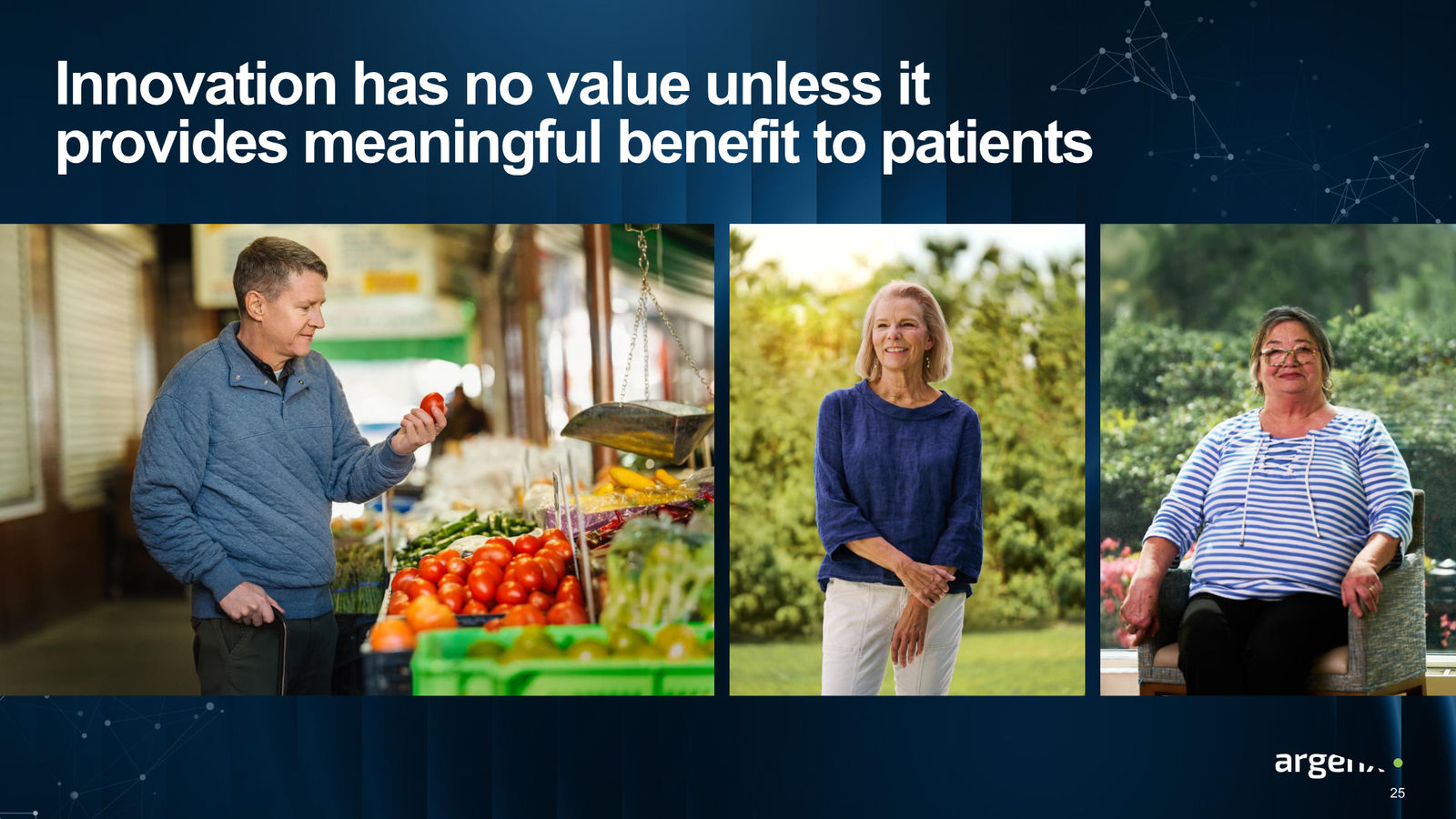 Innovation has no value unless it provides meaningful benefit to patients

argenx

25